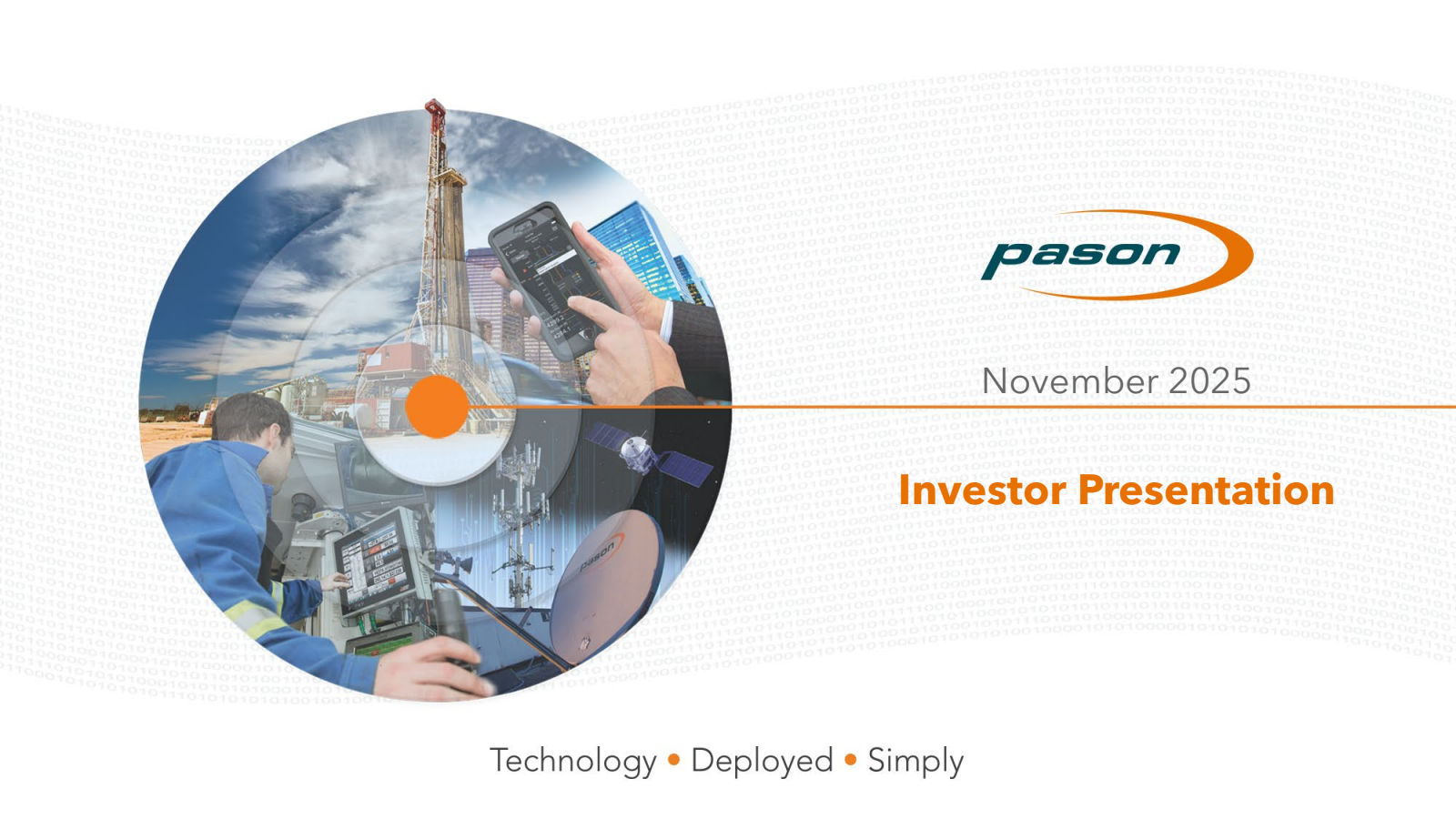 pason

November 2025

Investor Presentation

pason

Technology • Deployed • Simply